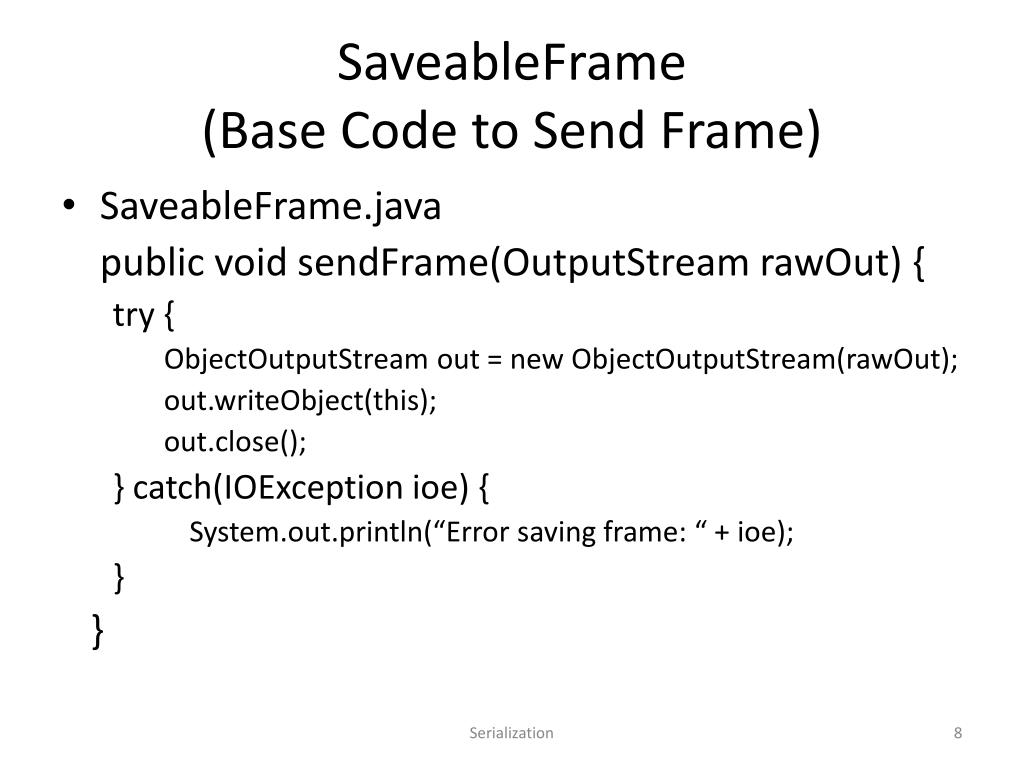 SaveableFrame
(Base Code to Send Frame)

• SaveableFrame.java
public void sendFrame(OutputStream rawOut) {
try {
ObjectOutputStream out = new ObjectOutputStream(rawOut);
out.writeObject(this);
out.close();
} catch(IOException ioe) {
System.out.println(“Error saving frame: “ + ioe);
}
}

Serialization

8